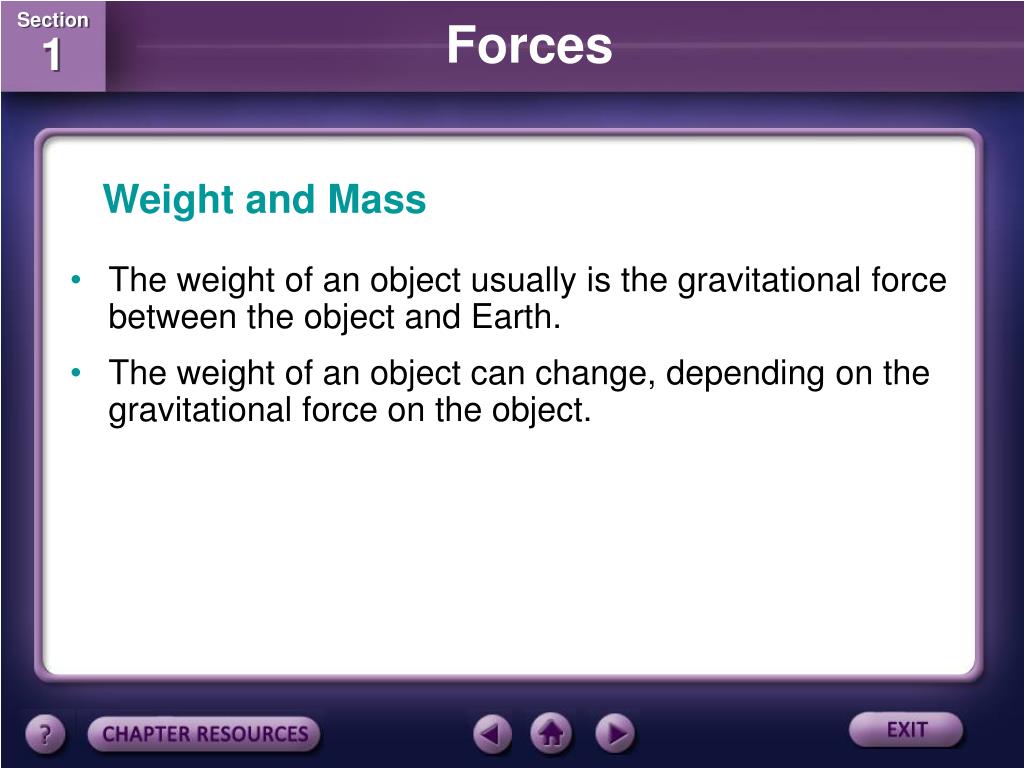 Section
1

Forces

Weight and Mass

• The weight of an object usually is the gravitational force between the object and Earth.

• The weight of an object can change, depending on the gravitational force on the object.

?
CHAPTER RESOURCES
EXIT